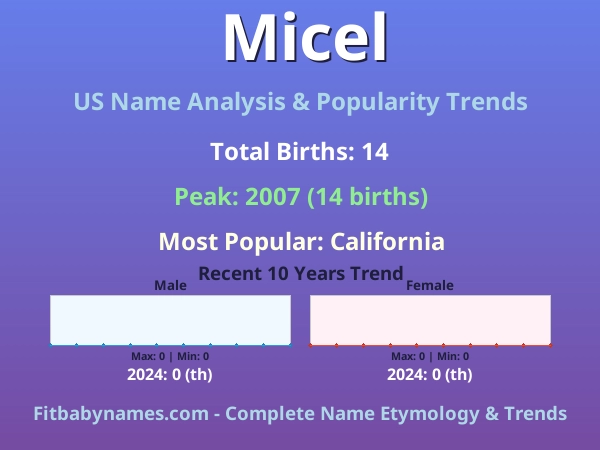 Micel

US Name Analysis & Popularity Trends

Total Births: 14

Peak: 2007 (14 births)

Most Popular: California

Recent 10 Years Trend

Male

Max: 0 | Min: 0

2024: 0 (th)

Female

Max: 0 | Min: 0

2024: 0 (th)

Fitbabynames.com - Complete Name Etymology & Trends